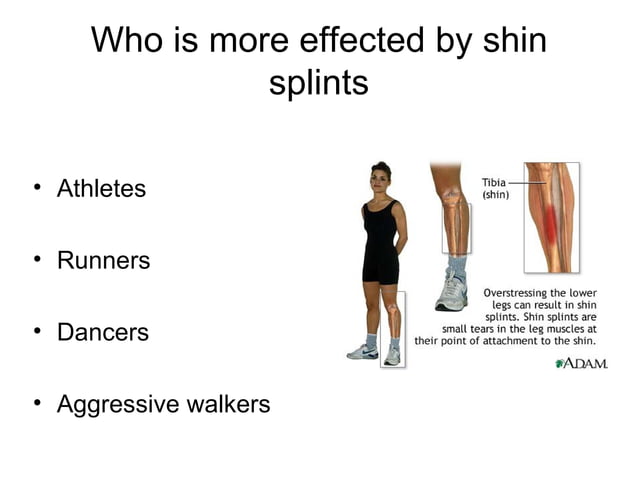 Who is more effected by shin splints

• Athletes

• Runners

• Dancers

• Aggressive walkers

Tibia (shin)

Overstressing the lower legs can result in shin splints. Shin splints are small tears in the leg muscles at their point of attachment to the shin.

ADAM.